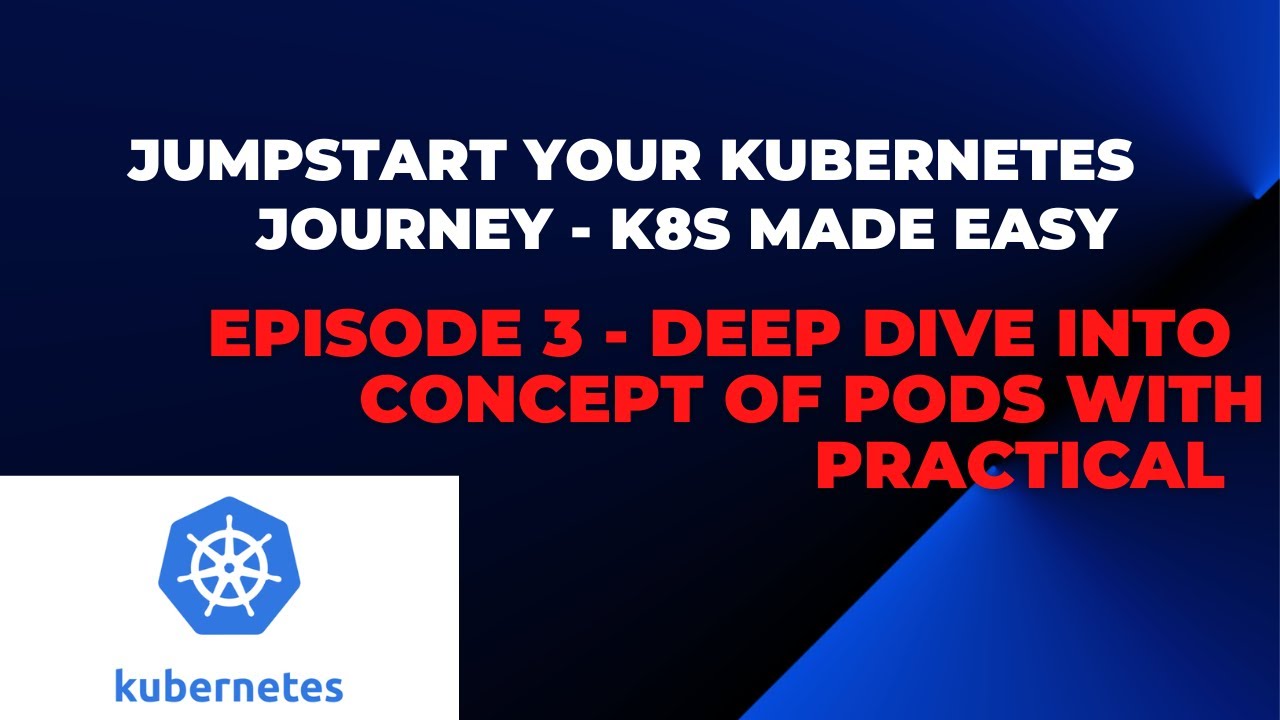 JUMPSTART YOUR KUBERNETES JOURNEY - K8S MADE EASY

EPISODE 3 - DEEP DIVE INTO CONCEPT OF PODS WITH PRACTICAL

kubernetes